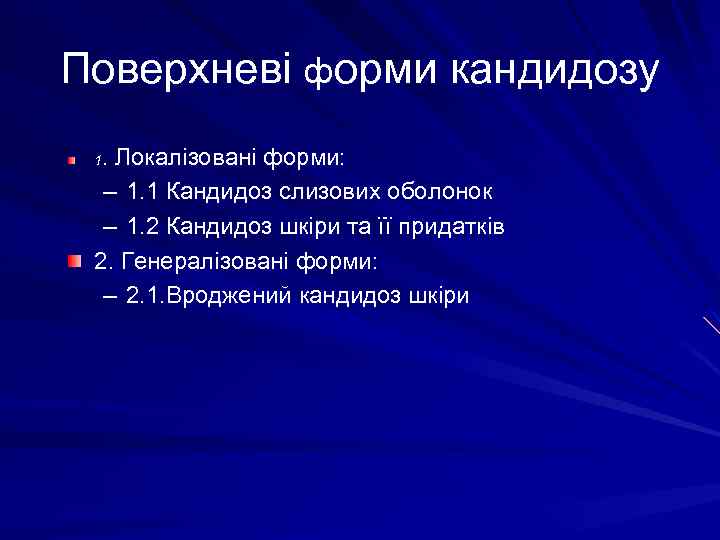 Поверхневі форми кандидозу

1. Локалізовані форми:
– 1.1 Кандидоз слизових оболонок
– 1.2 Кандидоз шкіри та її придатків

2. Генералізовані форми:
– 2.1.Вроджений кандидоз шкіри